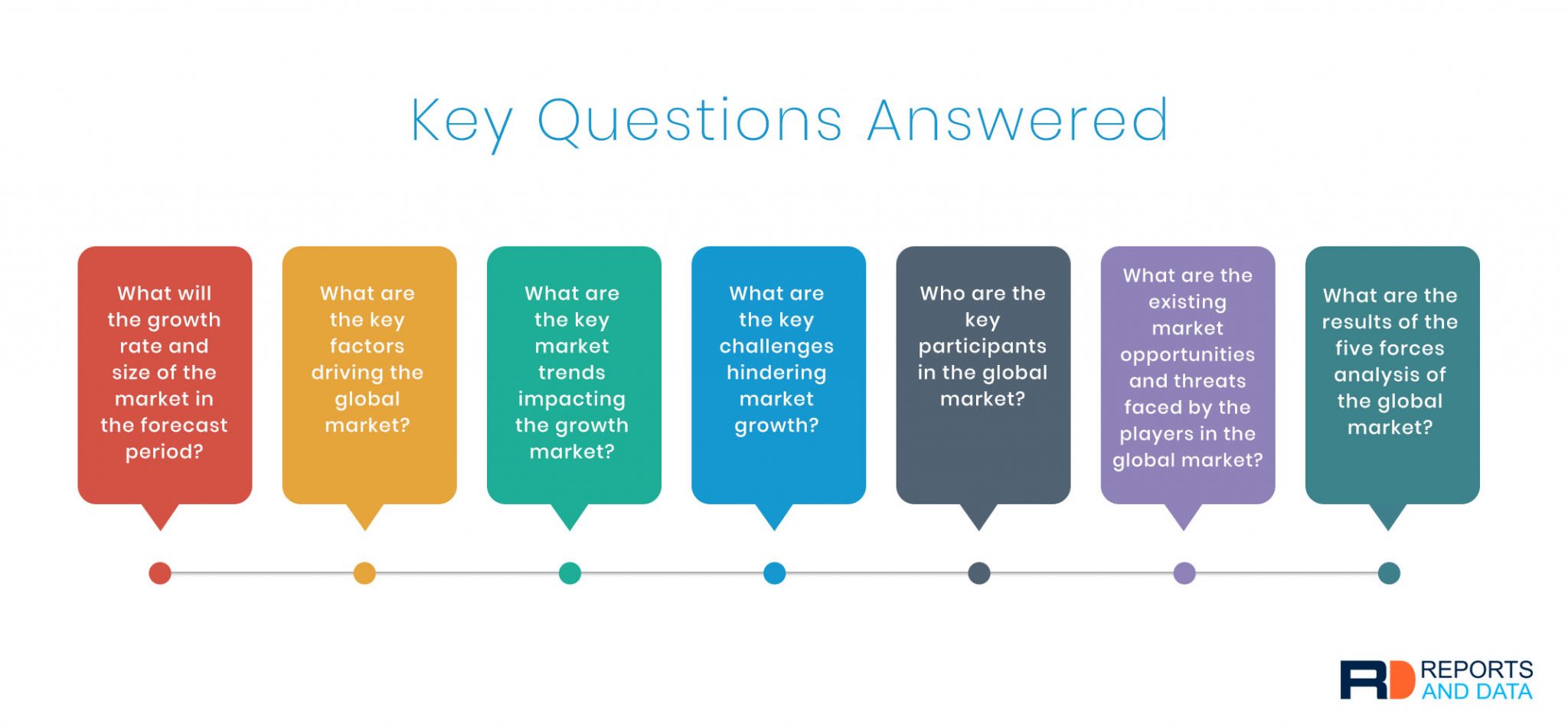 Key Questions Answered

What will the growth rate and size of the market in the forecast period?

What are the key factors driving the global market?

What are the key market trends impacting the growth market?

What are the key challenges hindering market growth?

Who are the key participants in the global market?

What are the existing market opportunities and threats faced by the players in the global market?

What are the results of the five forces analysis of the global market?

RD REPORTS AND DATA